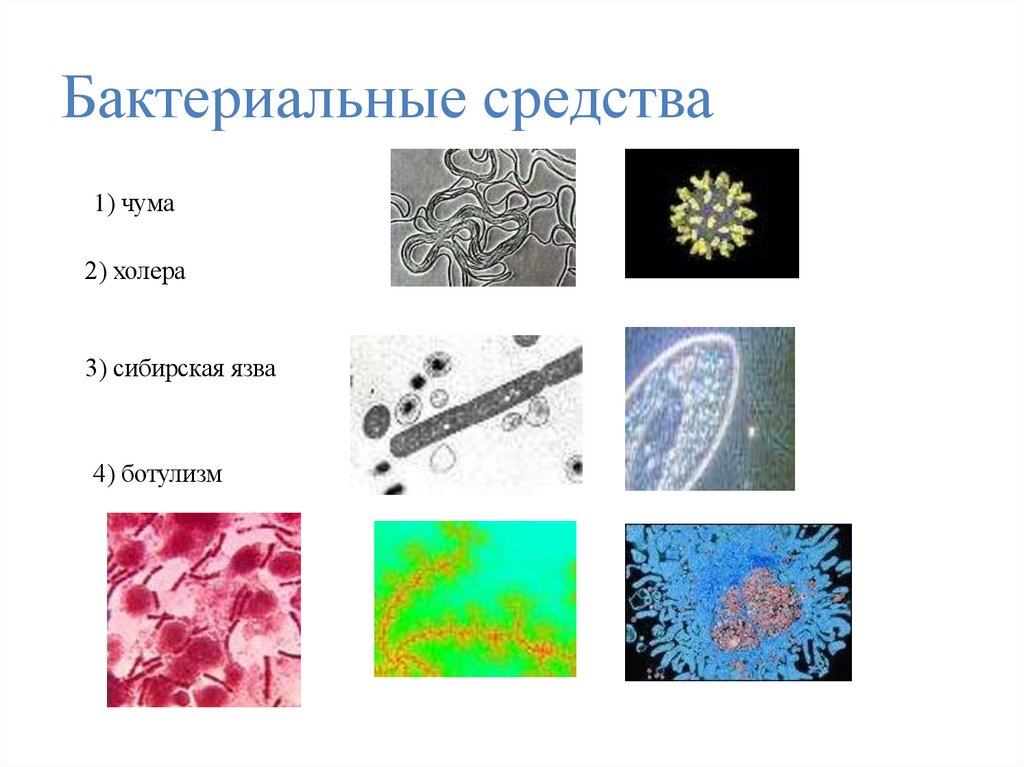 Бактериальные средства

1) чума

2) холера

3) сибирская язва

4) ботулизм